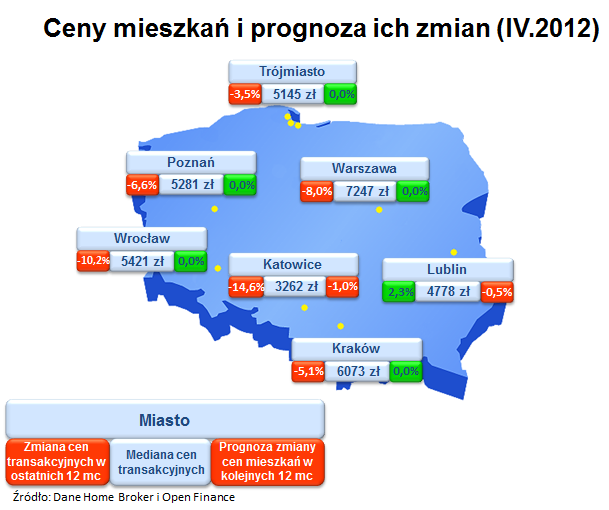 Ceny mieszkań i prognoza ich zmian (IV.2012)

Trójmiasto
-3,5% 5145 zł 0,0%

Poznań
-6,6% 5281 zł 0,0%

Warszawa
-8,0% 7247 zł 0,0%

Wrocław
-10,2% 5421 zł 0,0%

Katowice
-14,6% 3262 zł -1,0%

Lublin
2,3% 4778 zł -0,5%

Kraków
-5,1% 6073 zł 0,0%

Miasto
Zmiana cen transakcyjnych w ostatnich 12 mc
Mediana cen transakcyjnych
Prognoza zmiany cen mieszkań w kolejnych 12 mc

Źródło: Dane Home Broker i Open Finance